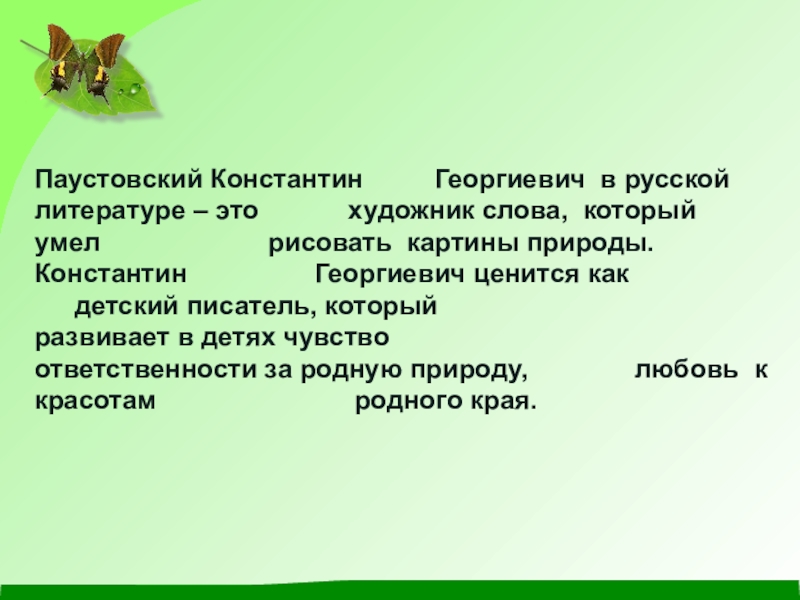 Паустовский Константин Георгиевич в русской литературе – это художник слова, который умел рисовать картины природы. Константин Георгиевич ценится как детский писатель, который развивает в детях чувство ответственности за родную природу, любовь к красотам родного края.